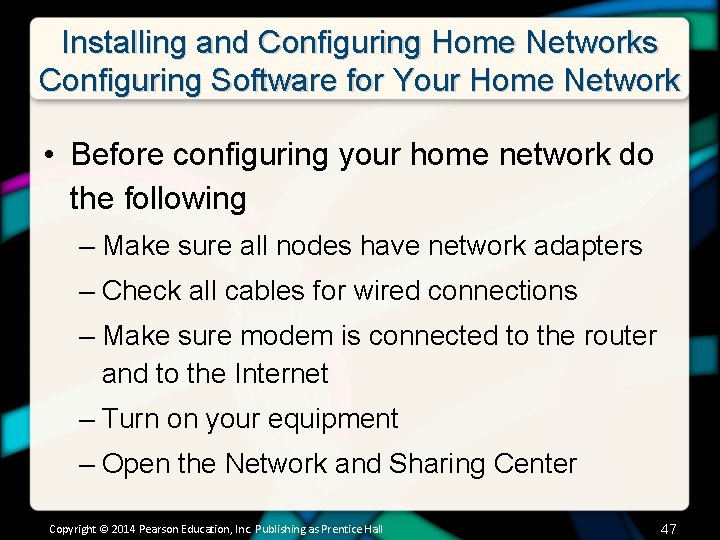 Installing and Configuring Home Networks
Configuring Software for Your Home Network

• Before configuring your home network do the following
– Make sure all nodes have network adapters
– Check all cables for wired connections
– Make sure modem is connected to the router and to the Internet
– Turn on your equipment
– Open the Network and Sharing Center

Copyright © 2014 Pearson Education, Inc. Publishing as Prentice Hall

47